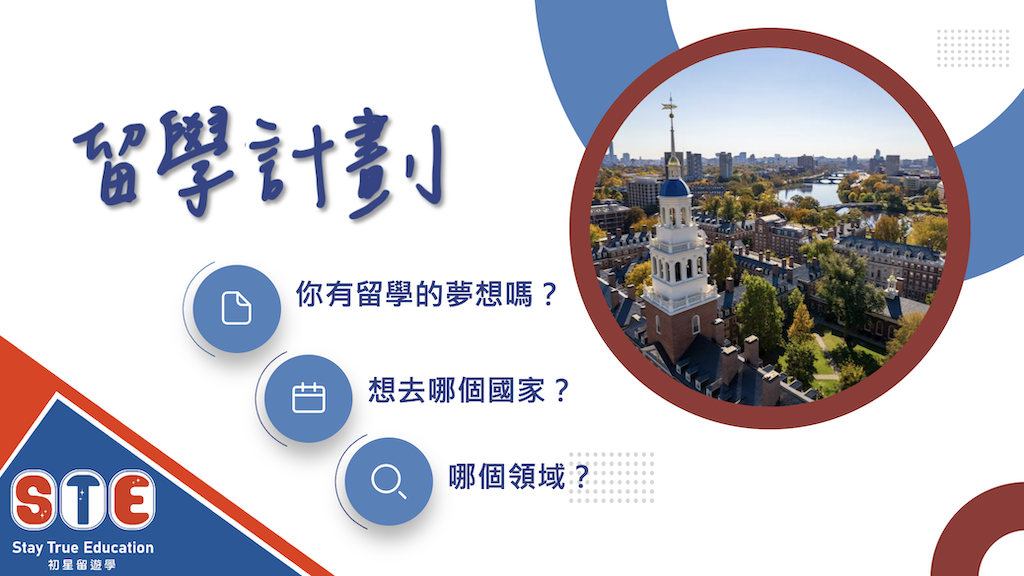 留學計劃

你有留學的夢想嗎？

想去哪個國家？

哪個領域？

STE
Stay True Education
初星留遊學